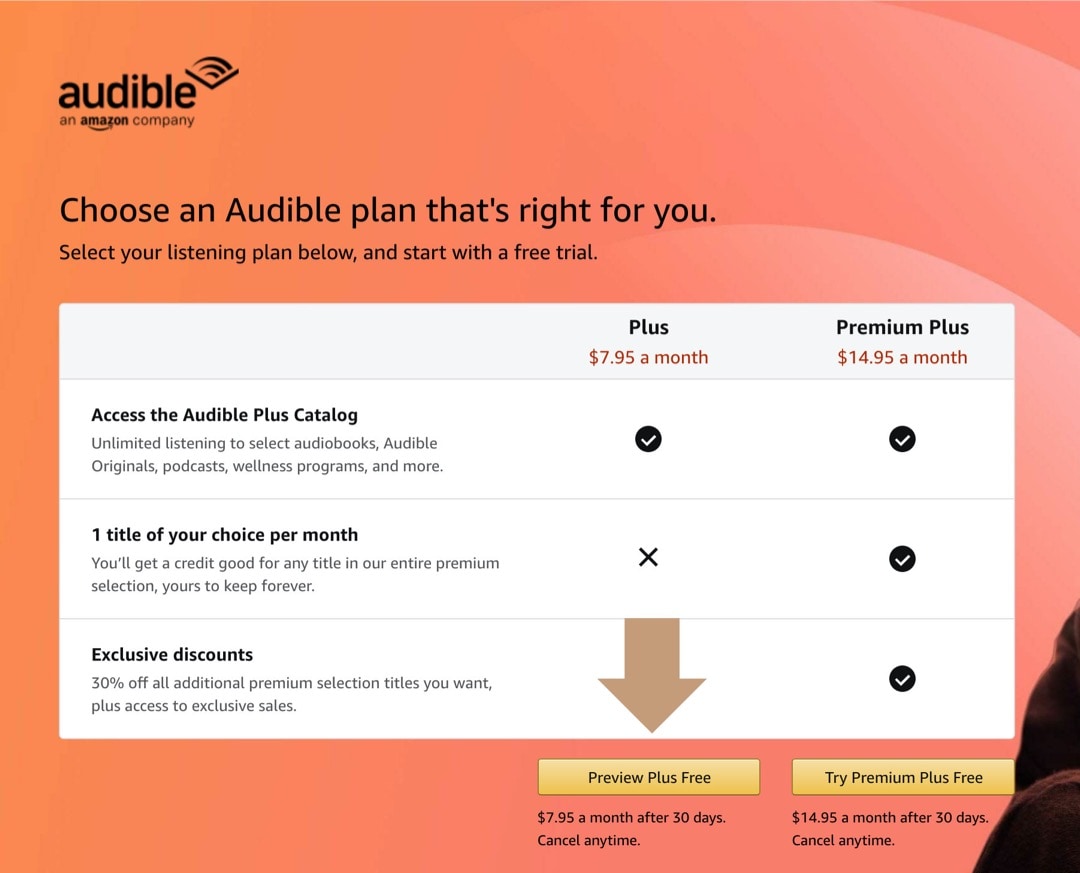 audible
an amazon company

Choose an Audible plan that's right for you.
Select your listening plan below, and start with a free trial.

| | Plus $7.95 a month | Premium Plus $14.95 a month |
|---|---|---|
| **Access the Audible Plus Catalog** Unlimited listening to select audiobooks, Audible Originals, podcasts, wellness programs, and more. | ✓ | ✓ |
| **1 title of your choice per month** You'll get a credit good for any title in our entire premium selection, yours to keep forever. | ✕ | ✓ |
| **Exclusive discounts** 30% off all additional premium selection titles you want, plus access to exclusive sales. | | ✓ |

Preview Plus Free
$7.95 a month after 30 days.
Cancel anytime.

Try Premium Plus Free
$14.95 a month after 30 days.
Cancel anytime.